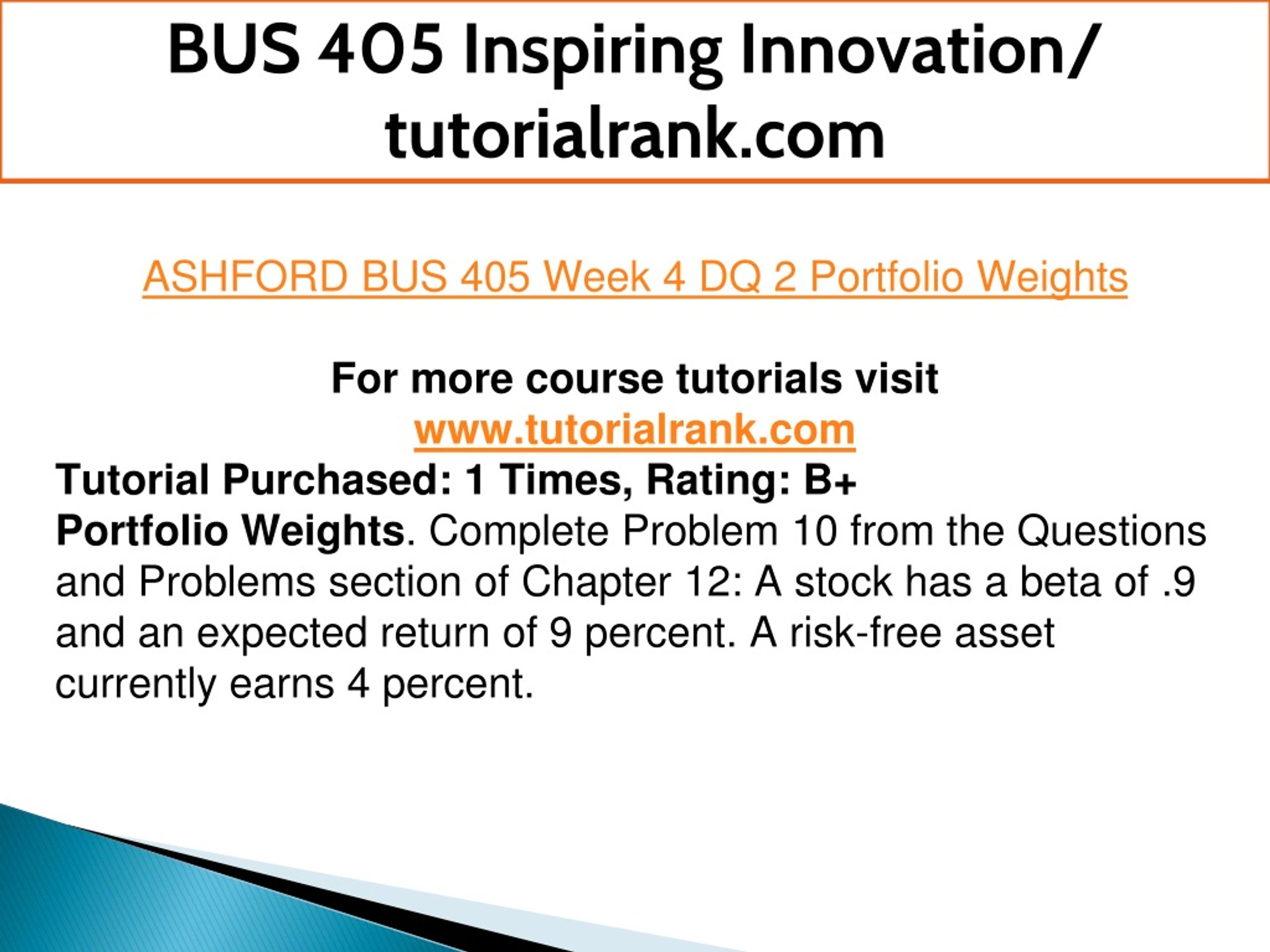 BUS 405 Inspiring Innovation/ tutorialrank.com

ASHFORD BUS 405 Week 4 DQ 2 Portfolio Weights

For more course tutorials visit
www.tutorialrank.com
Tutorial Purchased: 1 Times, Rating: B+
Portfolio Weights. Complete Problem 10 from the Questions and Problems section of Chapter 12: A stock has a beta of .9 and an expected return of 9 percent. A risk-free asset currently earns 4 percent.